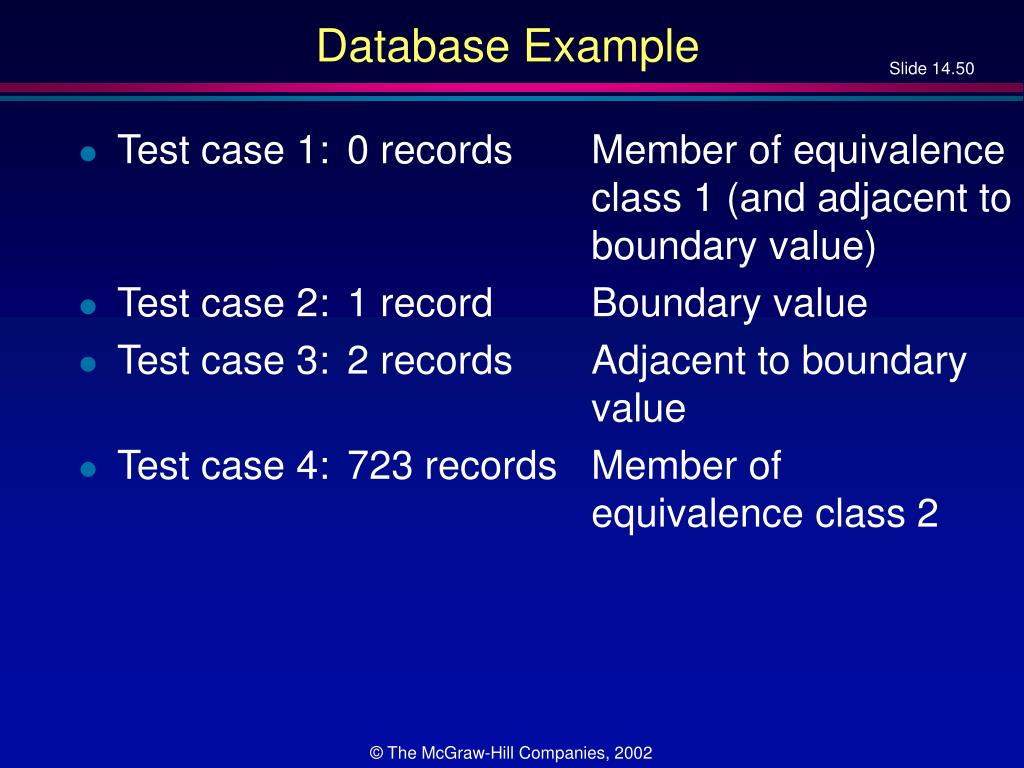 Database Example

Slide 14.50

- Test case 1: 0 records Member of equivalence class 1 (and adjacent to boundary value)
- Test case 2: 1 record Boundary value
- Test case 3: 2 records Adjacent to boundary value
- Test case 4: 723 records Member of equivalence class 2

© The McGraw-Hill Companies, 2002